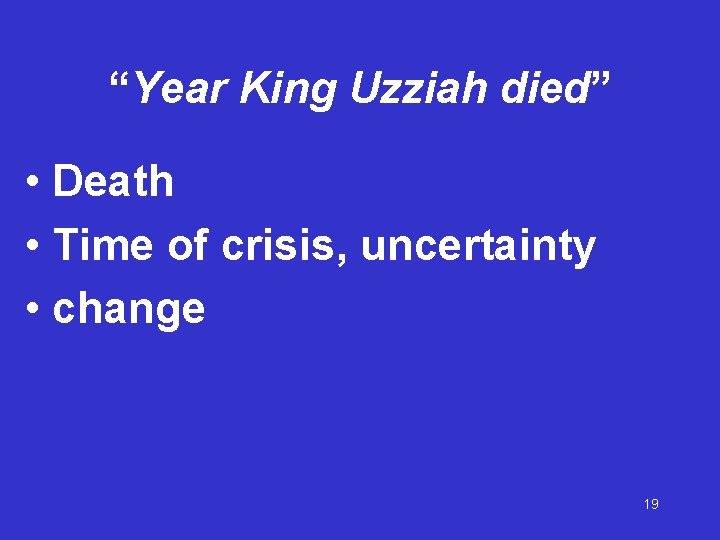 “Year King Uzziah died”

• Death
• Time of crisis, uncertainty
• change

19